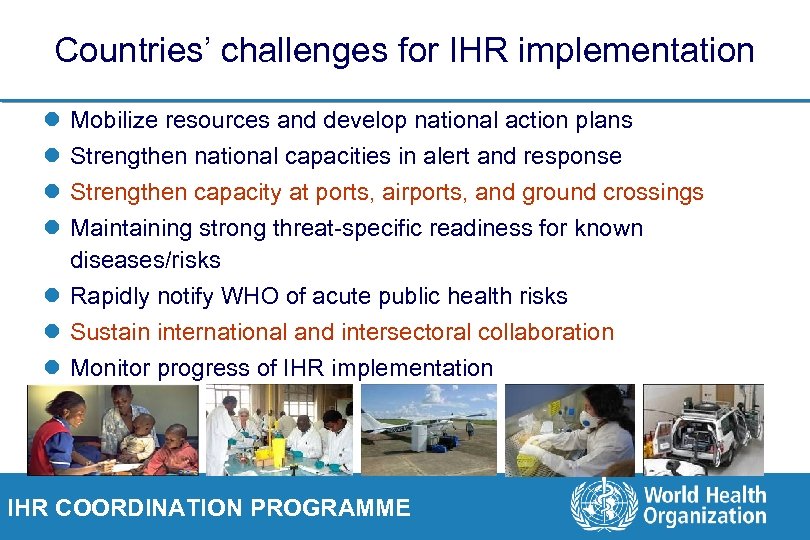 Countries' challenges for IHR implementation

- Mobilize resources and develop national action plans
- Strengthen national capacities in alert and response
- Strengthen capacity at ports, airports, and ground crossings
- Maintaining strong threat-specific readiness for known diseases/risks
- Rapidly notify WHO of acute public health risks
- Sustain international and intersectoral collaboration
- Monitor progress of IHR implementation

IHR COORDINATION PROGRAMME

World Health Organization